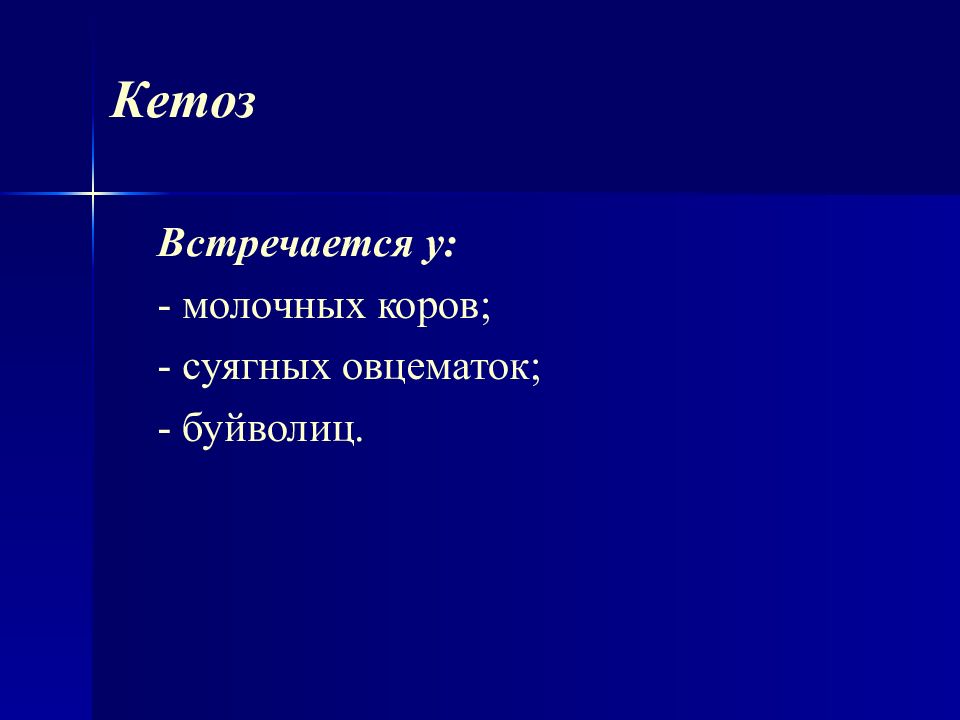 Кетоз

Встречается у:

- молочных коров;

- суягных овцематок;

- буйволиц.